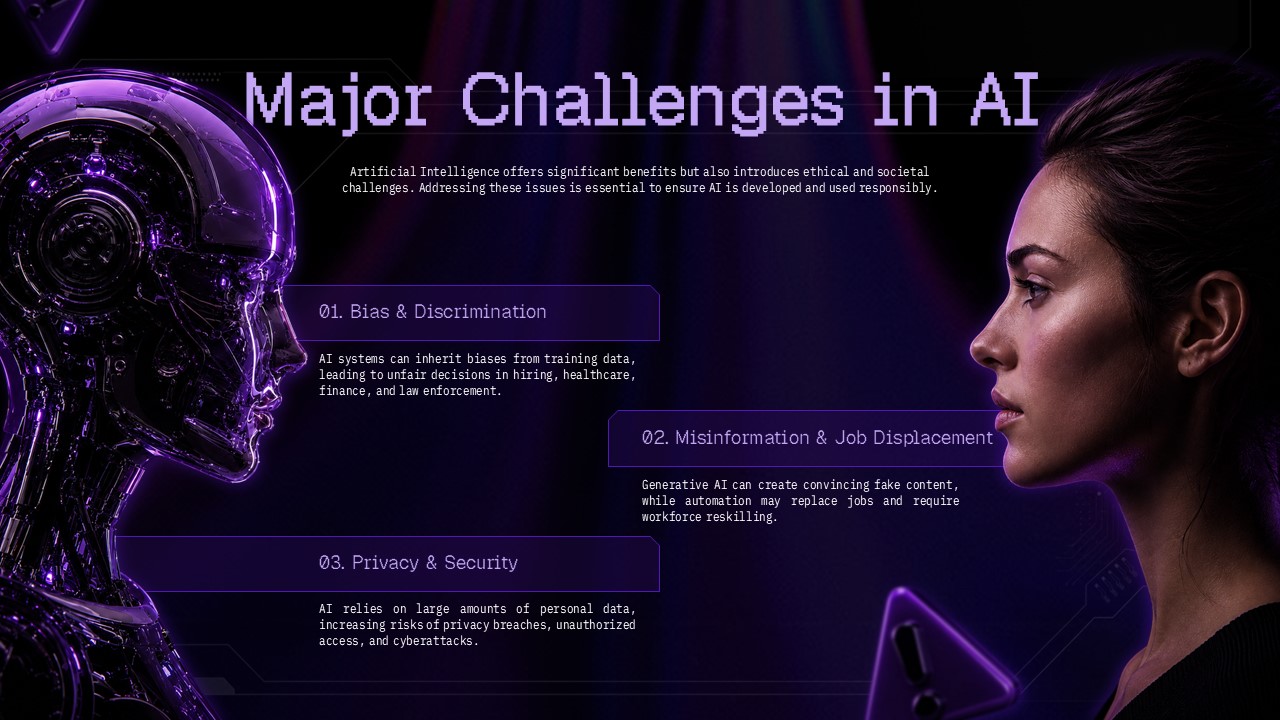 Major Challenges in AI

Artificial Intelligence offers significant benefits but also introduces ethical and societal challenges. Addressing these issues is essential to ensure AI is developed and used responsibly.

01. Bias & Discrimination

AI systems can inherit biases from training data, leading to unfair decisions in hiring, healthcare, finance, and law enforcement.

02. Misinformation & Job Displacement

Generative AI can create convincing fake content, while automation may replace jobs and require workforce reskilling.

03. Privacy & Security

AI relies on large amounts of personal data, increasing risks of privacy breaches, unauthorized access, and cyberattacks.